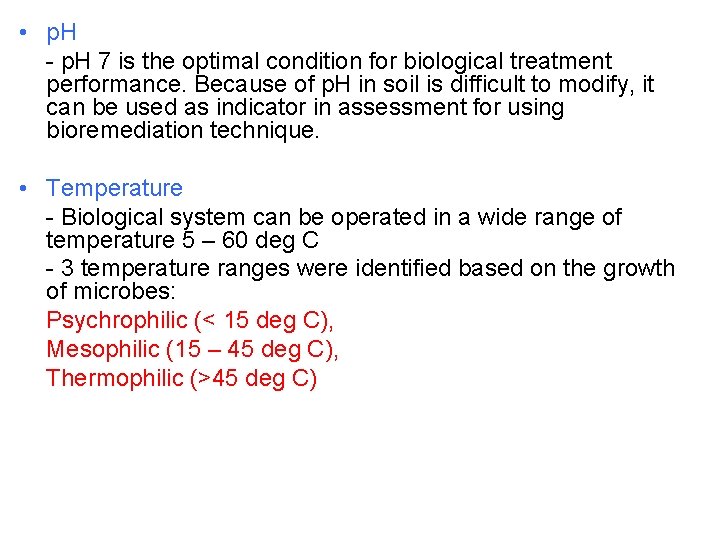 • pH

- pH 7 is the optimal condition for biological treatment performance. Because of pH in soil is difficult to modify, it can be used as indicator in assessment for using bioremediation technique.

• Temperature

- Biological system can be operated in a wide range of temperature 5 – 60 deg C

- 3 temperature ranges were identified based on the growth of microbes:

Psychrophilic (< 15 deg C),

Mesophilic (15 – 45 deg C),

Thermophilic (>45 deg C)